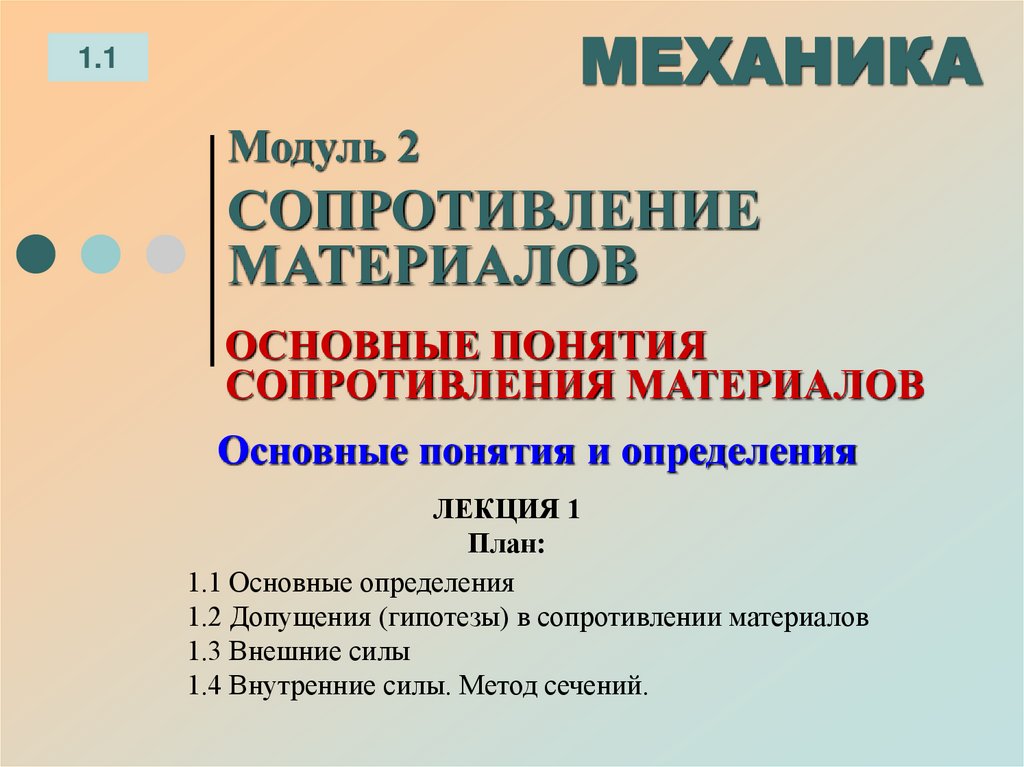 1.1

МЕХАНИКА

Модуль 2

СОПРОТИВЛЕНИЕ МАТЕРИАЛОВ

ОСНОВНЫЕ ПОНЯТИЯ СОПРОТИВЛЕНИЯ МАТЕРИАЛОВ

Основные понятия и определения

ЛЕКЦИЯ 1
План:

1.1 Основные определения
1.2 Допущения (гипотезы) в сопротивлении материалов
1.3 Внешние силы
1.4 Внутренние силы. Метод сечений.